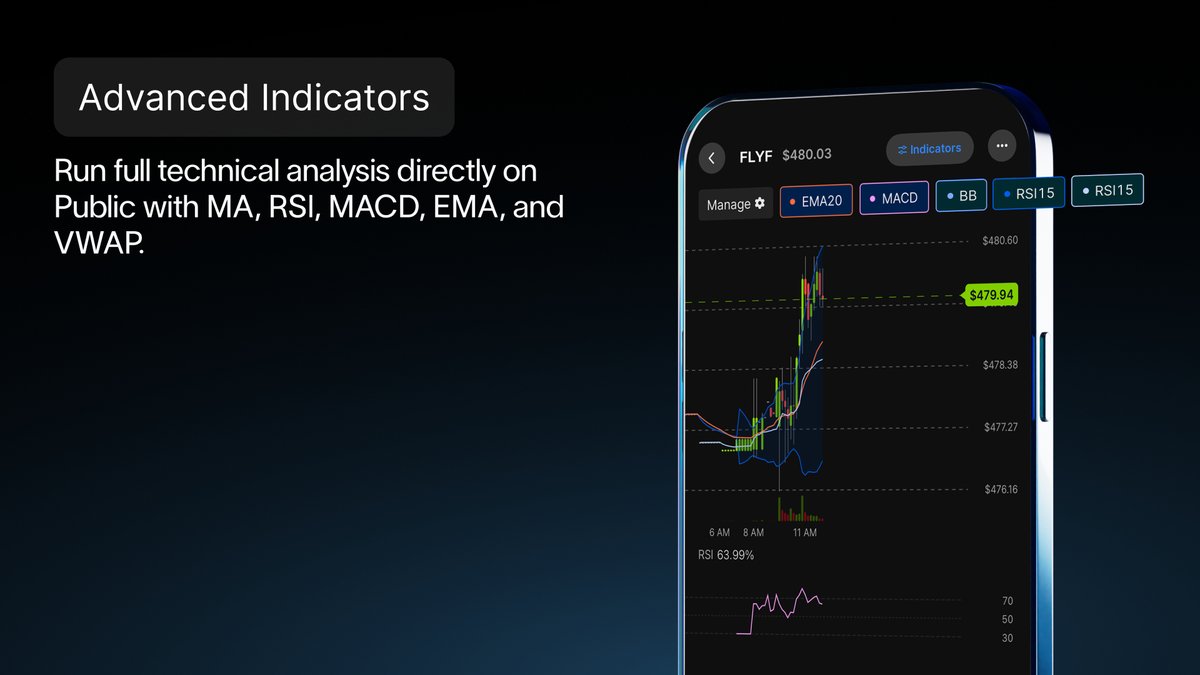 Advanced Indicators

Run full technical analysis directly on Public with MA, RSI, MACD, EMA, and VWAP.

FLYF $480.03

Indicators

Manage

EMA20

MACD

BB

RSI15

RSI15

$480.60

$479.94

$478.38

$477.27

$476.16

6 AM 8 AM 11 AM

RSI 63.99%

70
50
30